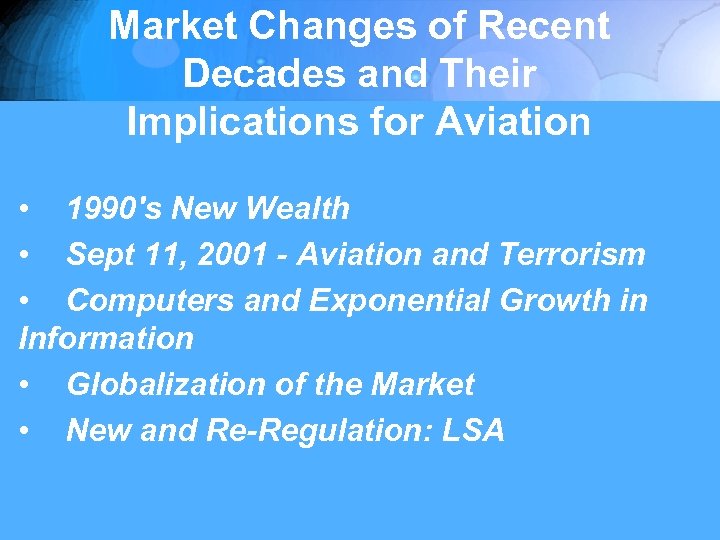 Market Changes of Recent Decades and Their Implications for Aviation

• 1990's New Wealth
• Sept 11, 2001 - Aviation and Terrorism
• Computers and Exponential Growth in Information
• Globalization of the Market
• New and Re-Regulation: LSA